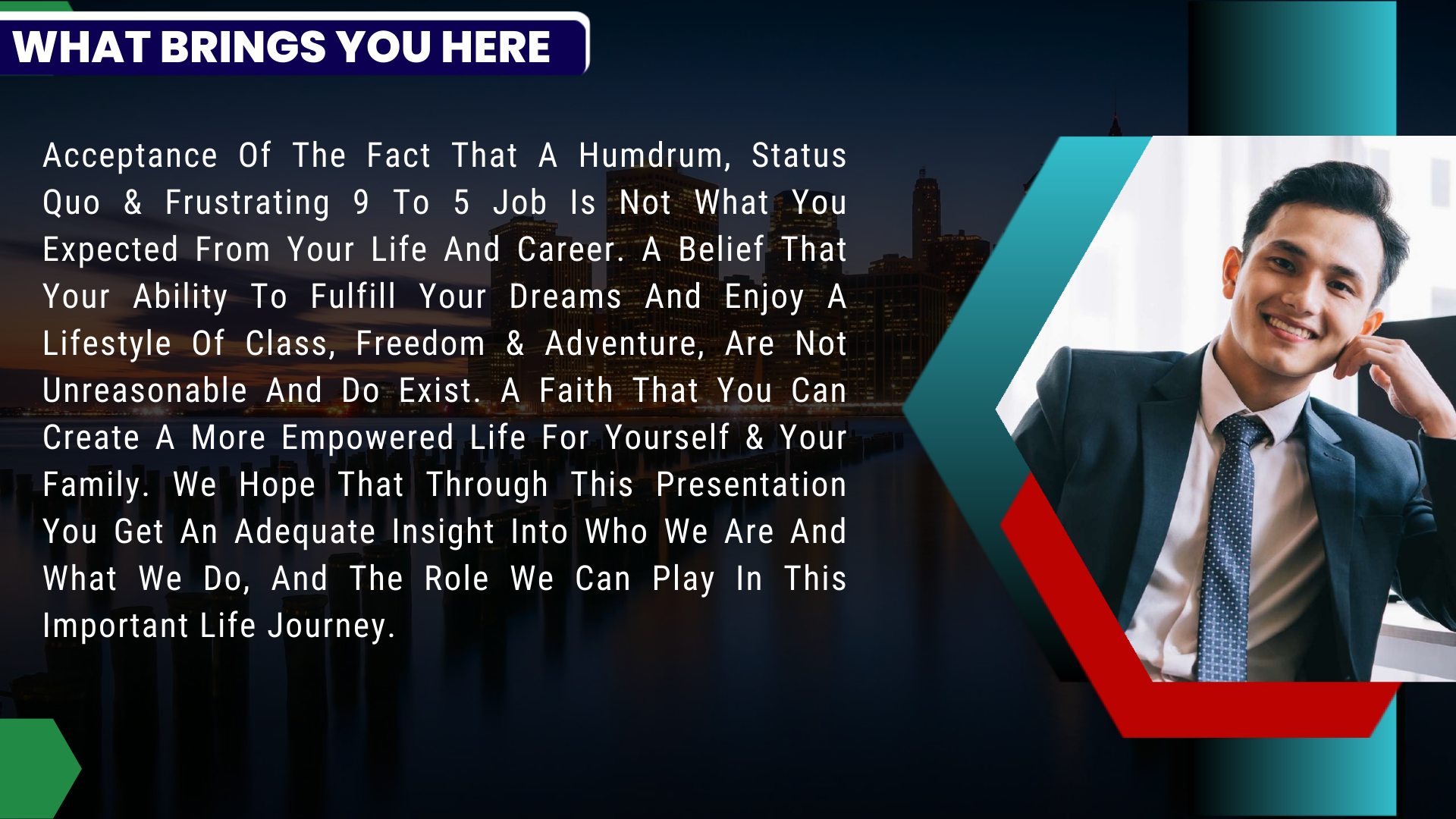 WHAT BRINGS YOU HERE

Acceptance Of The Fact That A Humdrum, Status Quo & Frustrating 9 To 5 Job Is Not What You Expected From Your Life And Career. A Belief That Your Ability To Fulfill Your Dreams And Enjoy A Lifestyle Of Class, Freedom & Adventure, Are Not Unreasonable And Do Exist. A Faith That You Can Create A More Empowered Life For Yourself & Your Family. We Hope That Through This Presentation You Get An Adequate Insight Into Who We Are And What We Do, And The Role We Can Play In This Important Life Journey.